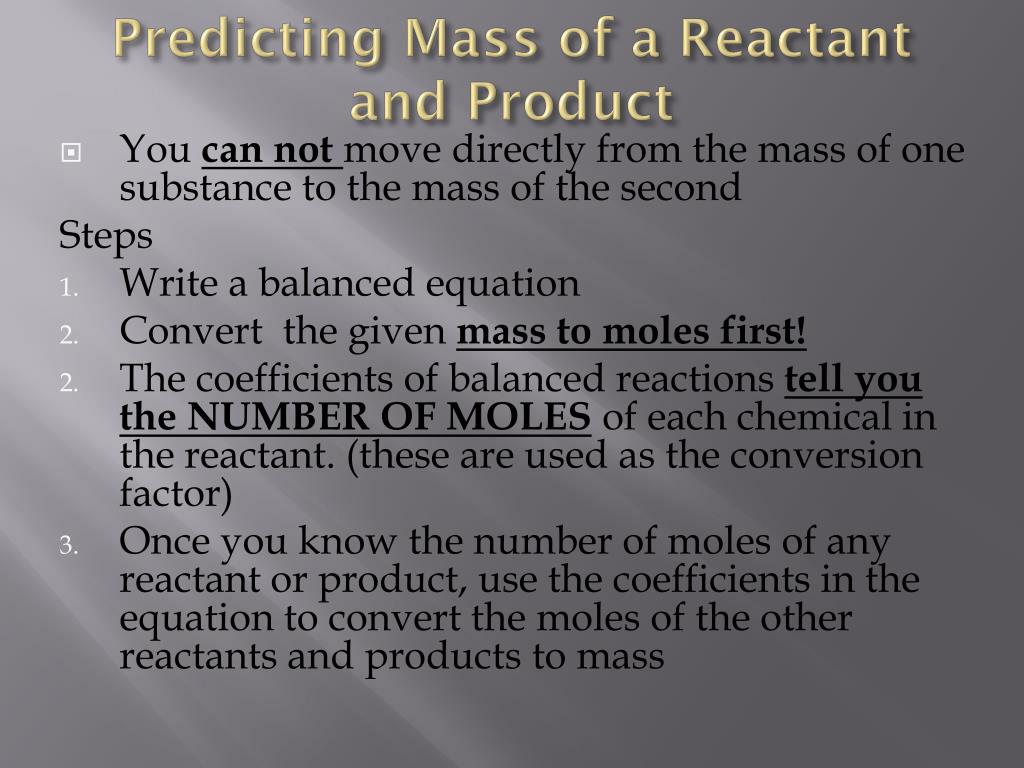 Predicting Mass of a Reactant and Product

You can not move directly from the mass of one substance to the mass of the second

Steps

1. Write a balanced equation
2. Convert the given mass to moles first!
2. The coefficients of balanced reactions tell you the NUMBER OF MOLES of each chemical in the reactant. (these are used as the conversion factor)
3. Once you know the number of moles of any reactant or product, use the coefficients in the equation to convert the moles of the other reactants and products to mass